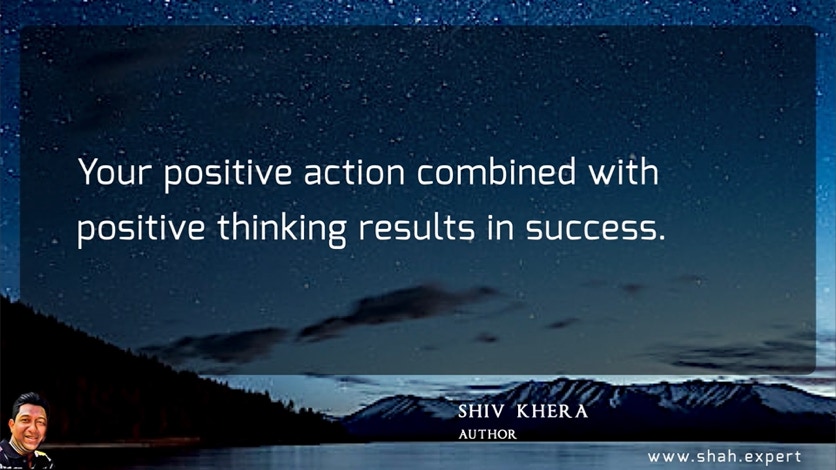 Your positive action combined with positive thinking results in success.

SHIV KHERA
AUTHOR

www.shah.expert